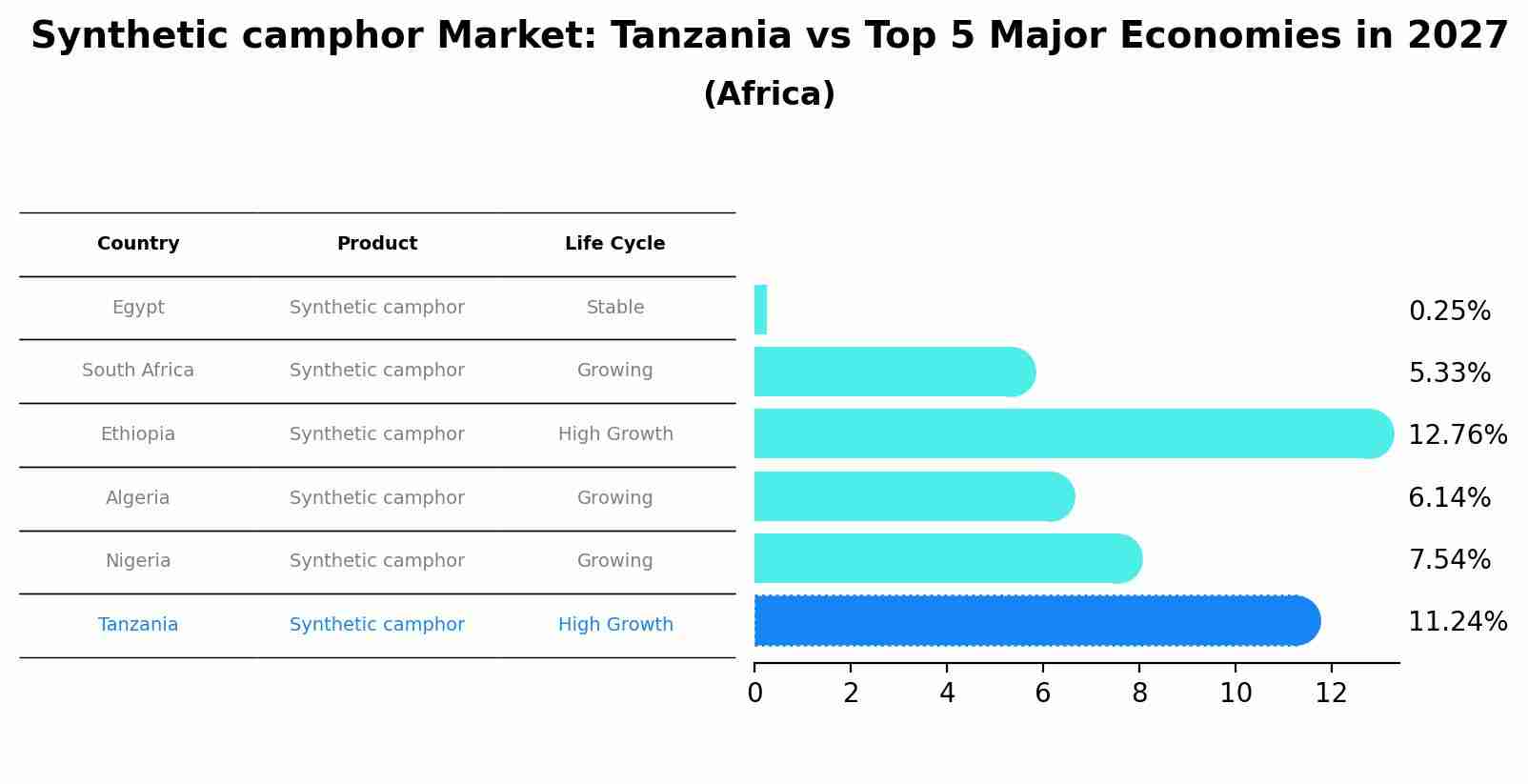 Synthetic camphor Market: Tanzania vs Top 5 Major Economies in 2027
(Africa)

| Country | Product | Life Cycle |
|---|---|---|
| Egypt | Synthetic camphor | Stable |
| South Africa | Synthetic camphor | Growing |
| Ethiopia | Synthetic camphor | High Growth |
| Algeria | Synthetic camphor | Growing |
| Nigeria | Synthetic camphor | Growing |
| Tanzania | Synthetic camphor | High Growth |

0.25%
5.33%
12.76%
6.14%
7.54%
11.24%

0 2 4 6 8 10 12